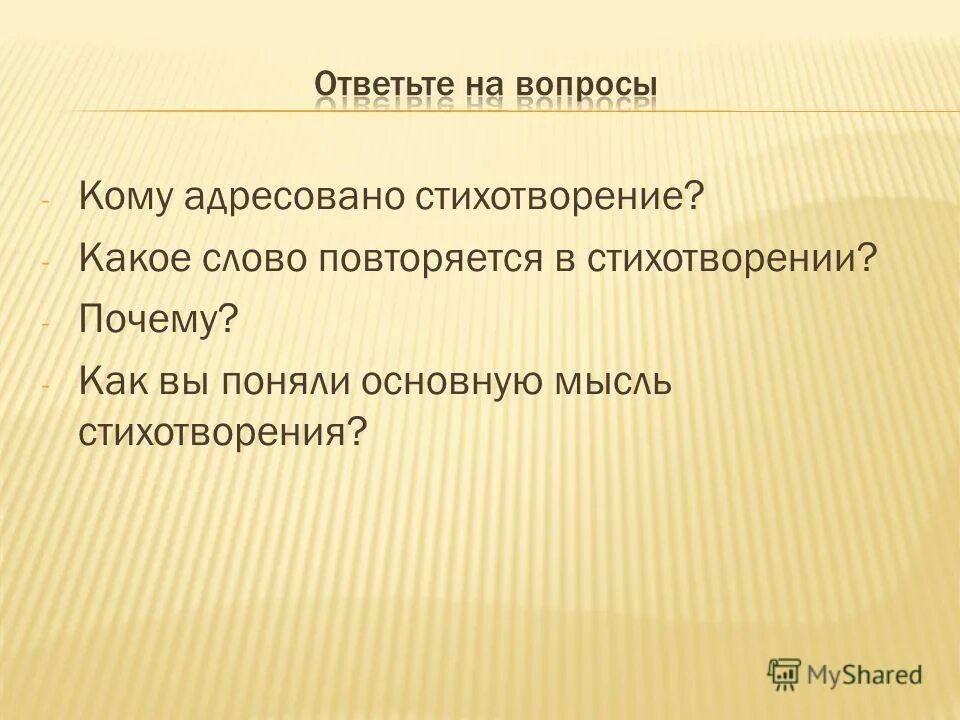 Ответьте на вопросы

- Кому адресовано стихотворение?
- Какое слово повторяется в стихотворении?
- Почему?
- Как вы поняли основную мысль стихотворения?

MyShared